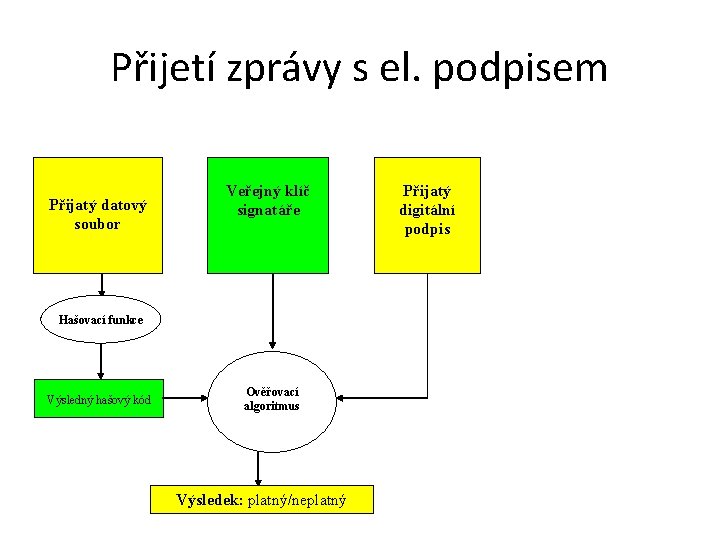 Přijetí zprávy s el. podpisem

Přijatý datový soubor

Veřejný klíč signatáře

Přijatý digitální podpis

Hašovací funkce

Výsledný hašový kód

Ověřovací algoritmus

Výsledek: platný/neplatný